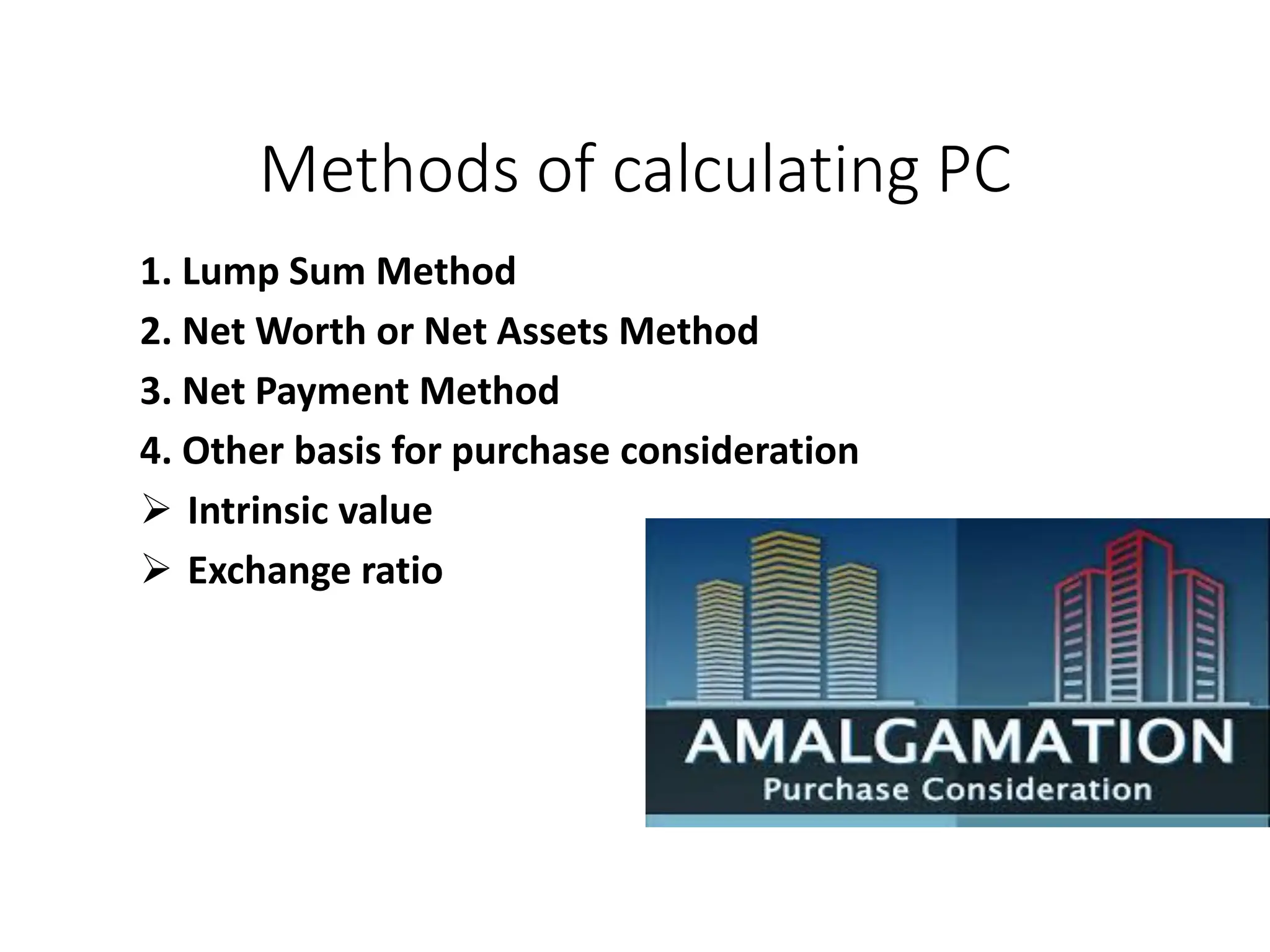 Methods of calculating PC

1. Lump Sum Method
2. Net Worth or Net Assets Method
3. Net Payment Method
4. Other basis for purchase consideration
➢ Intrinsic value
➢ Exchange ratio

AMALGAMATION
Purchase Consideration